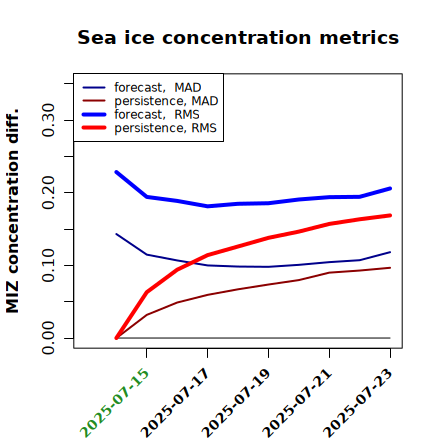 Sea ice concentration metrics

forecast, MAD
persistence, MAD
forecast, RMS
persistence, RMS

MIZ concentration diff.

0.00
0.10
0.20
0.30

2025-07-15
2025-07-17
2025-07-19
2025-07-21
2025-07-23